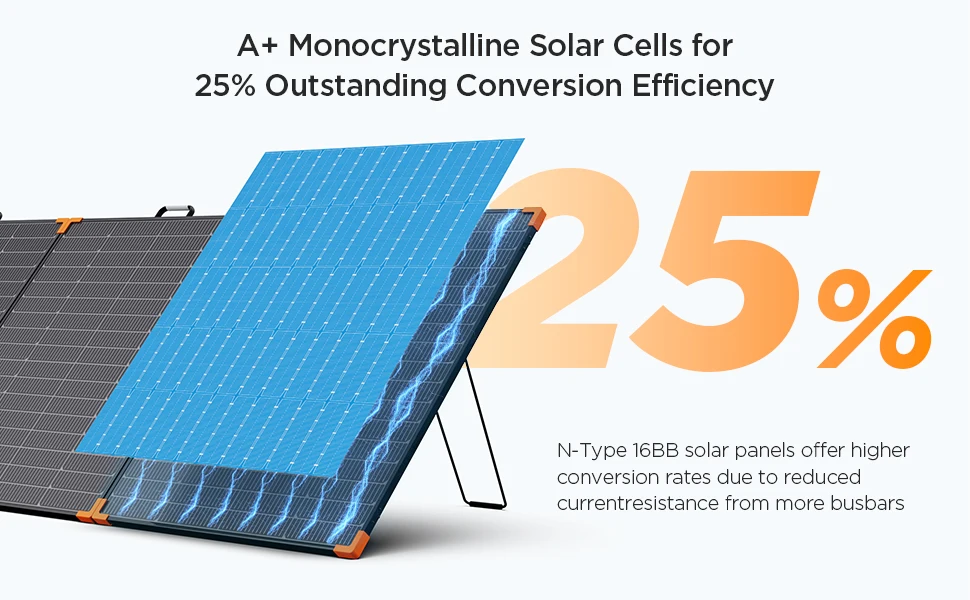 A+ Monocrystalline Solar Cells for 25% Outstanding Conversion Efficiency

25%

N-Type 16BB solar panels offer higher conversion rates due to reduced currentresistance from more busbars